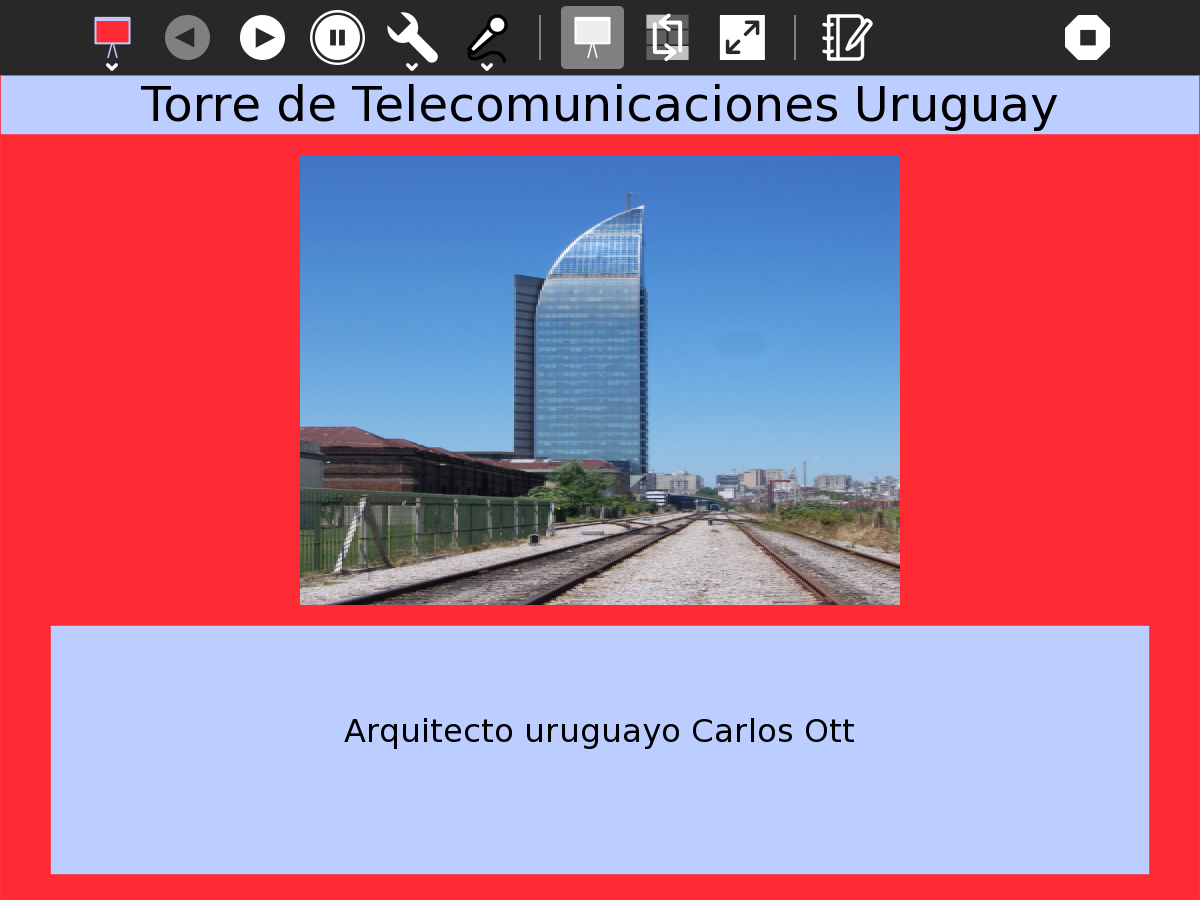 Torre de Telecomunicaciones Uruguay

Arquitecto uruguayo Carlos Ott